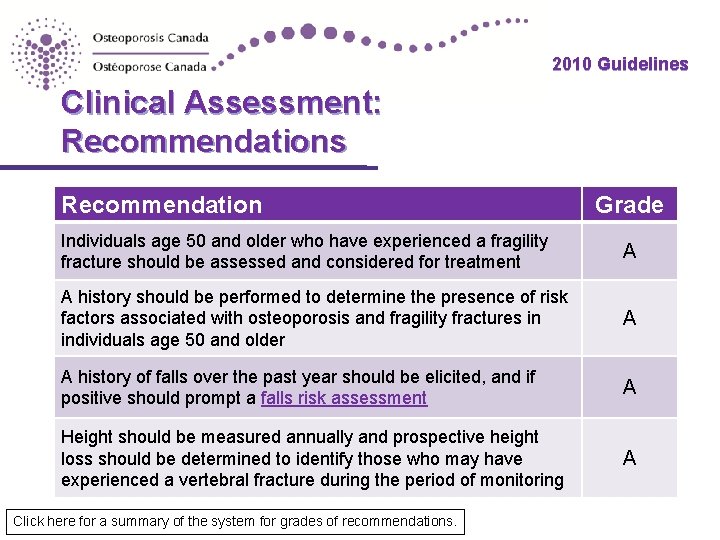 Osteoporosis Canada
Ostéoporose Canada

2010 Guidelines

Clinical Assessment: Recommendations

| Recommendation | Grade |
|---|---|
| Individuals age 50 and older who have experienced a fragility fracture should be assessed and considered for treatment | A |
| A history should be performed to determine the presence of risk factors associated with osteoporosis and fragility fractures in individuals age 50 and older | A |
| A history of falls over the past year should be elicited, and if positive should prompt a falls risk assessment | A |
| Height should be measured annually and prospective height loss should be determined to identify those who may have experienced a vertebral fracture during the period of monitoring | A |

Click here for a summary of the system for grades of recommendations.